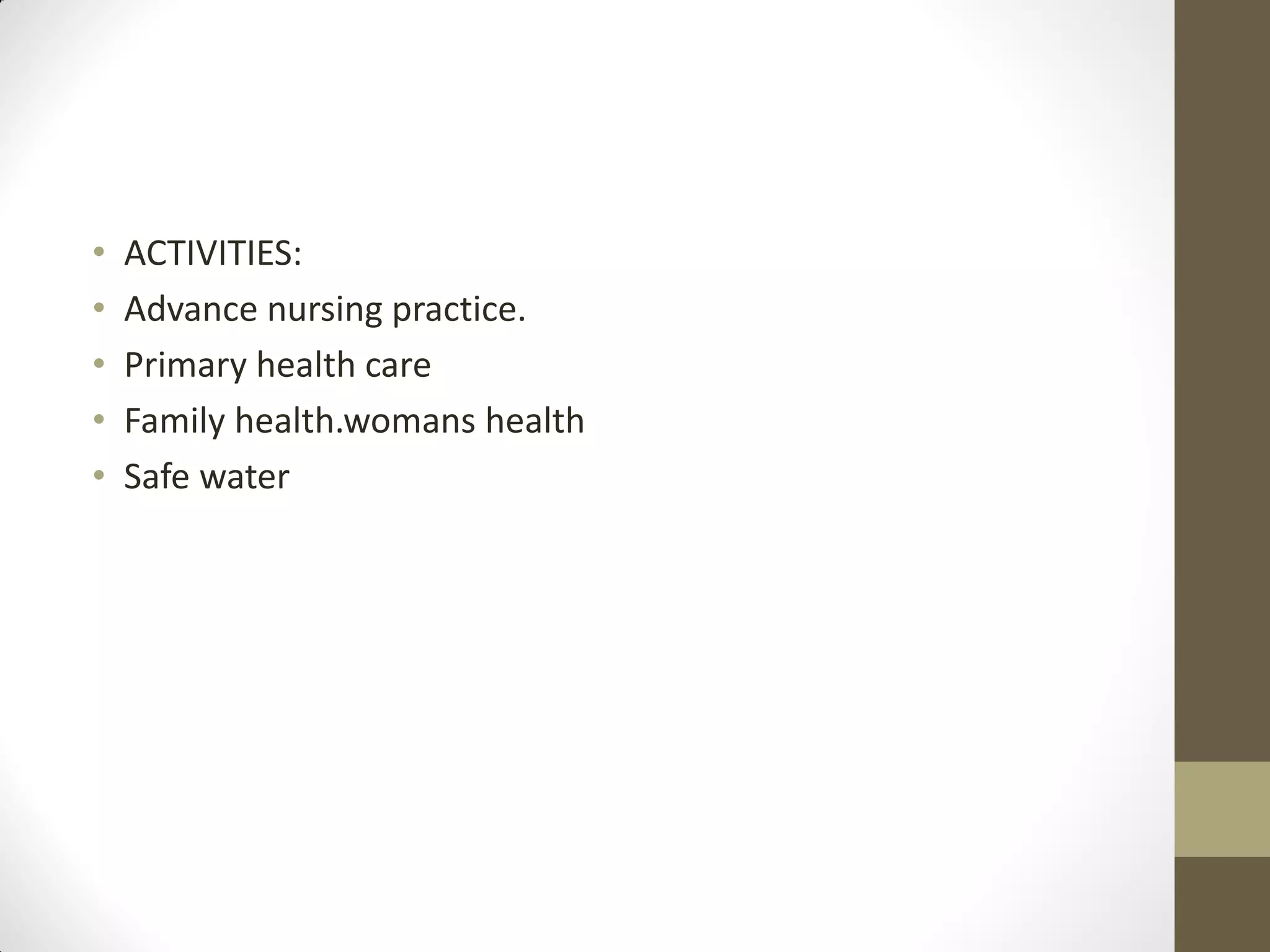 • ACTIVITIES:
• Advance nursing practice.
• Primary health care
• Family health.womans health
• Safe water